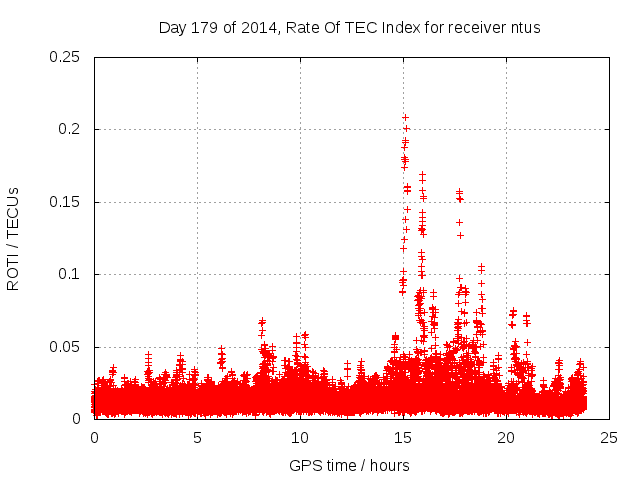 Day 179 of 2014, Rate Of TEC Index for receiver ntus

ROTI / TECUs

0.25
0.2
0.15
0.1
0.05
0

0 5 10 15 20 25

GPS time / hours